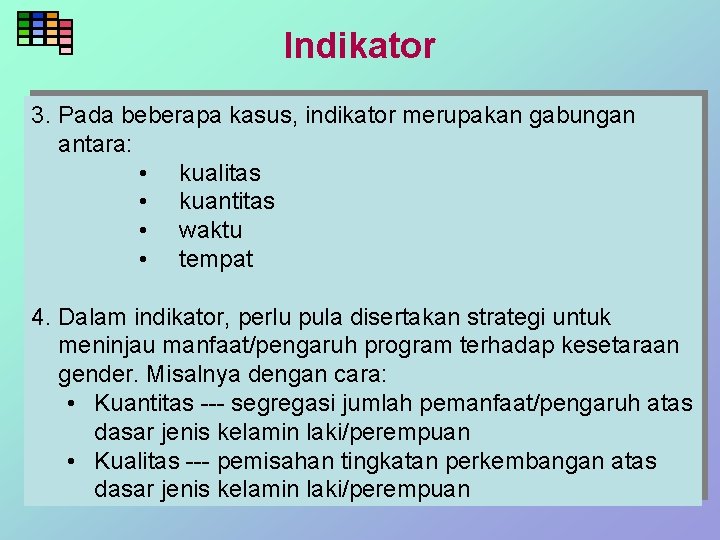 Indikator

3. Pada beberapa kasus, indikator merupakan gabungan antara:
• kualitas
• kuantitas
• waktu
• tempat

4. Dalam indikator, perlu pula disertakan strategi untuk meninjau manfaat/pengaruh program terhadap kesetaraan gender. Misalnya dengan cara:
• Kuantitas --- segregasi jumlah pemanfaat/pengaruh atas dasar jenis kelamin laki/perempuan
• Kualitas --- pemisahan tingkatan perkembangan atas dasar jenis kelamin laki/perempuan